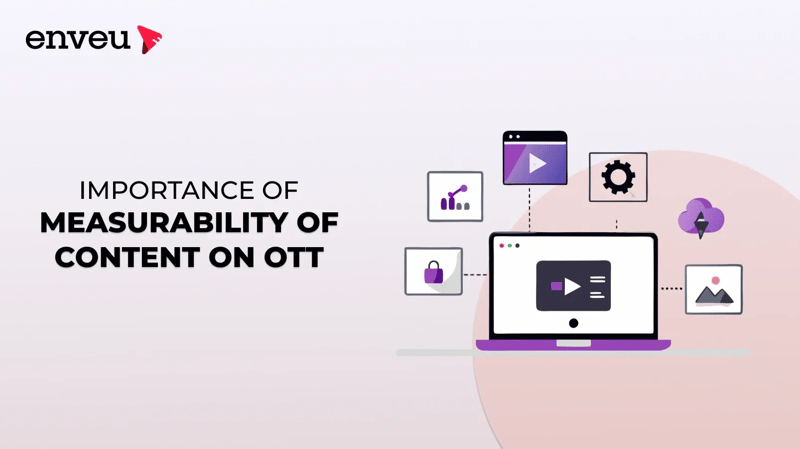 enveu

IMPORTANCE OF
MEASURABILITY OF
CONTENT ON OTT